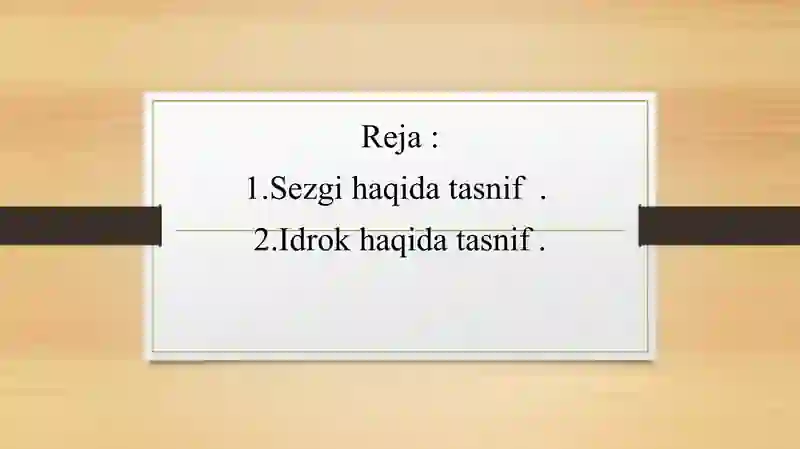 Reja :
1.Sezgi haqida tasnif .
2.Idrok haqida tasnif .